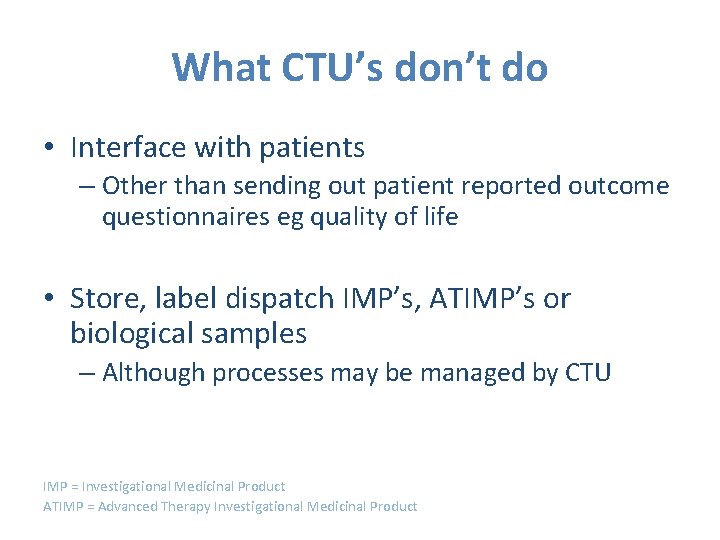 What CTU's don't do

• Interface with patients
– Other than sending out patient reported outcome questionnaires eg quality of life

• Store, label dispatch IMP's, ATIMP's or biological samples
– Although processes may be managed by CTU

IMP = Investigational Medicinal Product
ATIMP = Advanced Therapy Investigational Medicinal Product